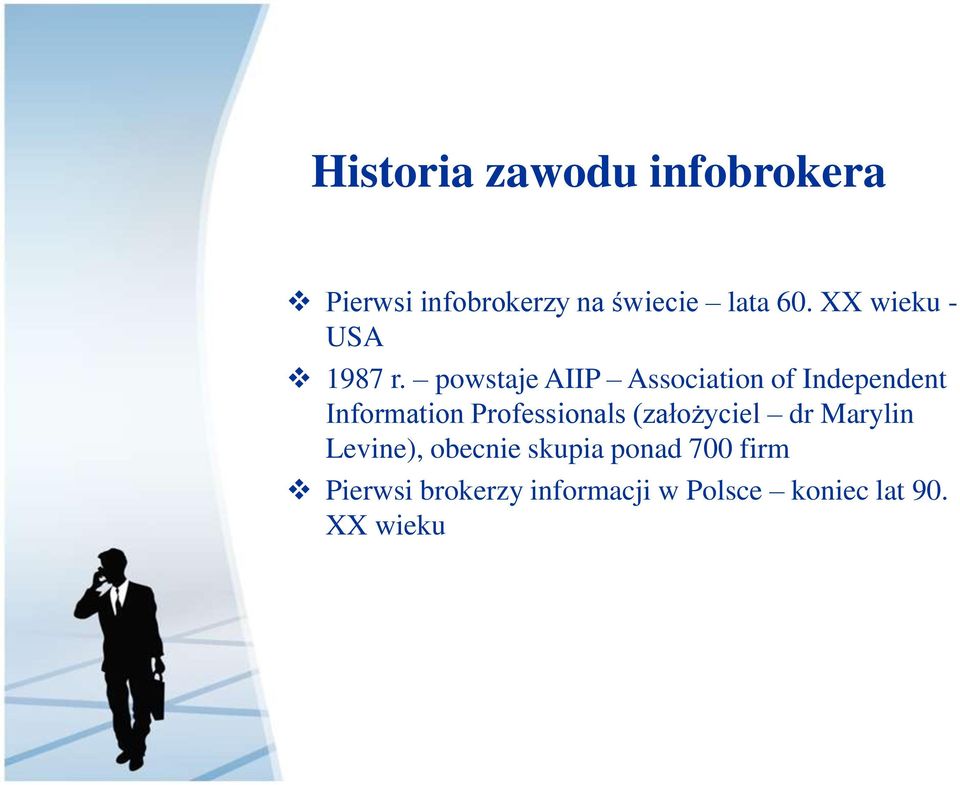 Historia zawodu infobrokera

❖ Pierwsi infobrokerzy na świecie – lata 60. XX wieku - USA

❖ 1987 r. – powstaje AIIP – Association of Independent Information Professionals (założyciel – dr Marylin Levine), obecnie skupia ponad 700 firm

❖ Pierwsi brokerzy informacji w Polsce – koniec lat 90. XX wieku